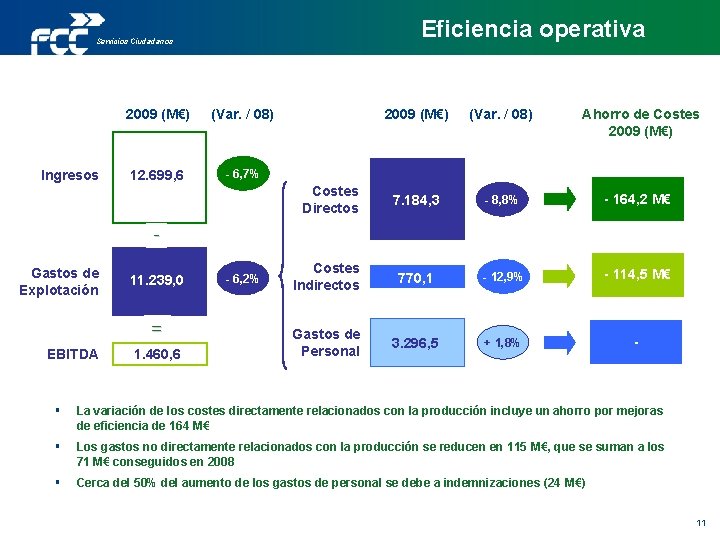 FCC Servicios Ciudadanos

Eficiencia operativa

2009 (M€) (Var. / 08)

Ingresos 12.699,6 - 6,7%

-

Gastos de Explotación 11.239,0 - 6,2%

=

EBITDA 1.460,6

2009 (M€) (Var. / 08) Ahorro de Costes 2009 (M€)

Costes Directos 7.184,3 - 8,8% - 164,2 M€

Costes Indirectos 770,1 - 12,9% - 114,5 M€

Gastos de Personal 3.296,5 + 1,8% -

▪ La variación de los costes directamente relacionados con la producción incluye un ahorro por mejoras de eficiencia de 164 M€

▪ Los gastos no directamente relacionados con la producción se reducen en 115 M€, que se suman a los 71 M€ conseguidos en 2008

▪ Cerca del 50% del aumento de los gastos de personal se debe a indemnizaciones (24 M€)

11